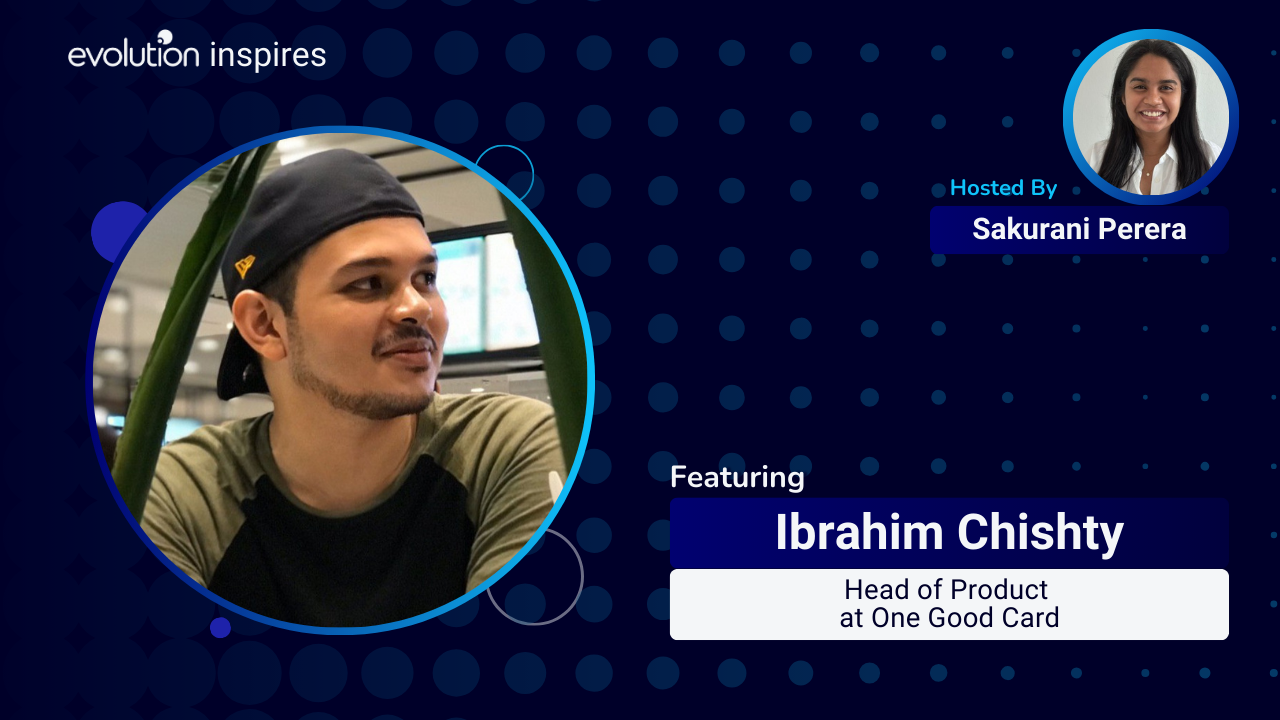 evolution inspires

Hosted By

Sakurani Perera

Featuring

Ibrahim Chishty

Head of Product at One Good Card